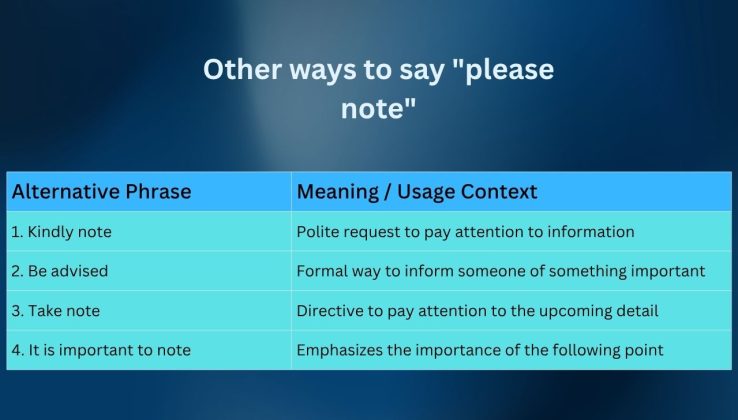 Other ways to say "please note"

| Alternative Phrase | Meaning / Usage Context |
|---|---|
| 1. Kindly note | Polite request to pay attention to information |
| 2. Be advised | Formal way to inform someone of something important |
| 3. Take note | Directive to pay attention to the upcoming detail |
| 4. It is important to note | Emphasizes the importance of the following point |